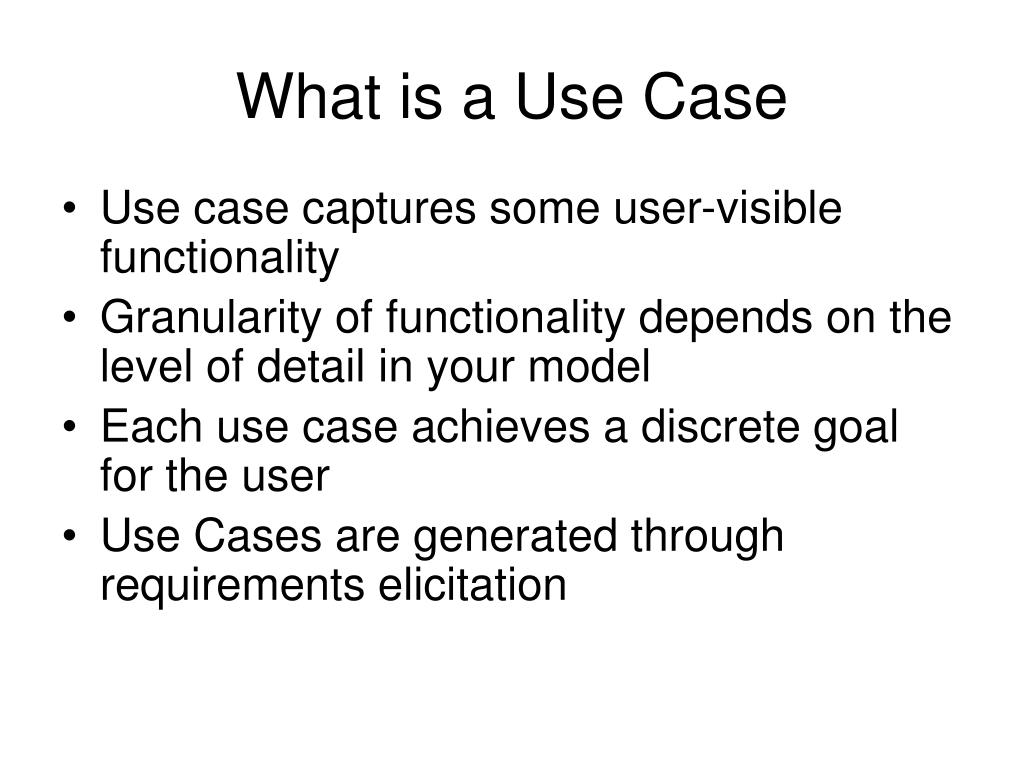 What is a Use Case

• Use case captures some user-visible functionality
• Granularity of functionality depends on the level of detail in your model
• Each use case achieves a discrete goal for the user
• Use Cases are generated through requirements elicitation